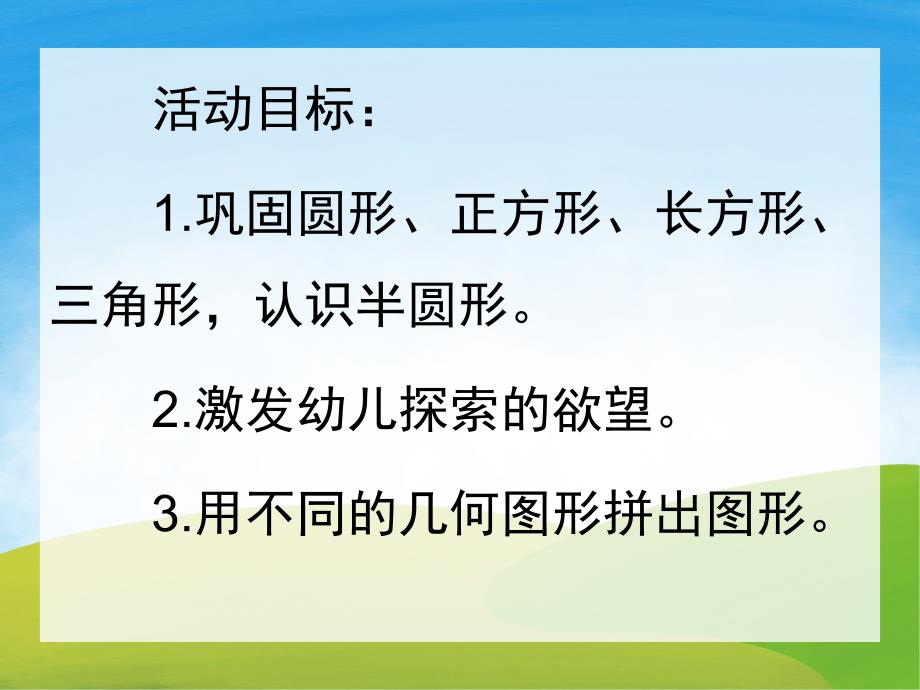 活动目标：

1.巩固圆形、正方形、长方形、三角形，认识半圆形。

2.激发幼儿探索的欲望。

3.用不同的几何图形拼出图形。